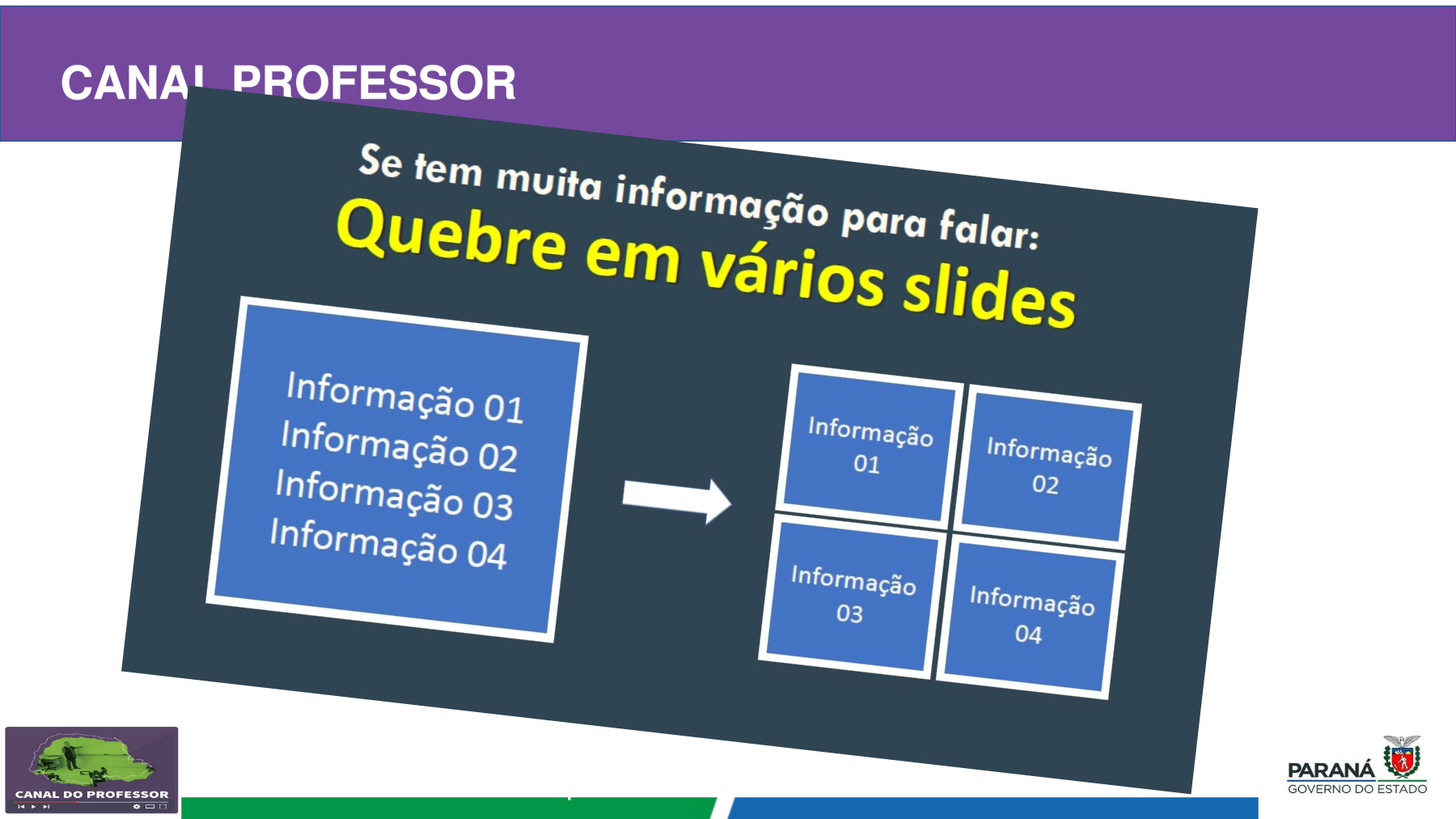 CANAL PROFESSOR

Se tem muita informação para falar:
Quebre em vários slides

Informação 01
Informação 02
Informação 03
Informação 04

Informação 01

Informação 02

Informação 03

Informação 04

CANAL DO PROFESSOR

PARANÁ
GOVERNO DO ESTADO